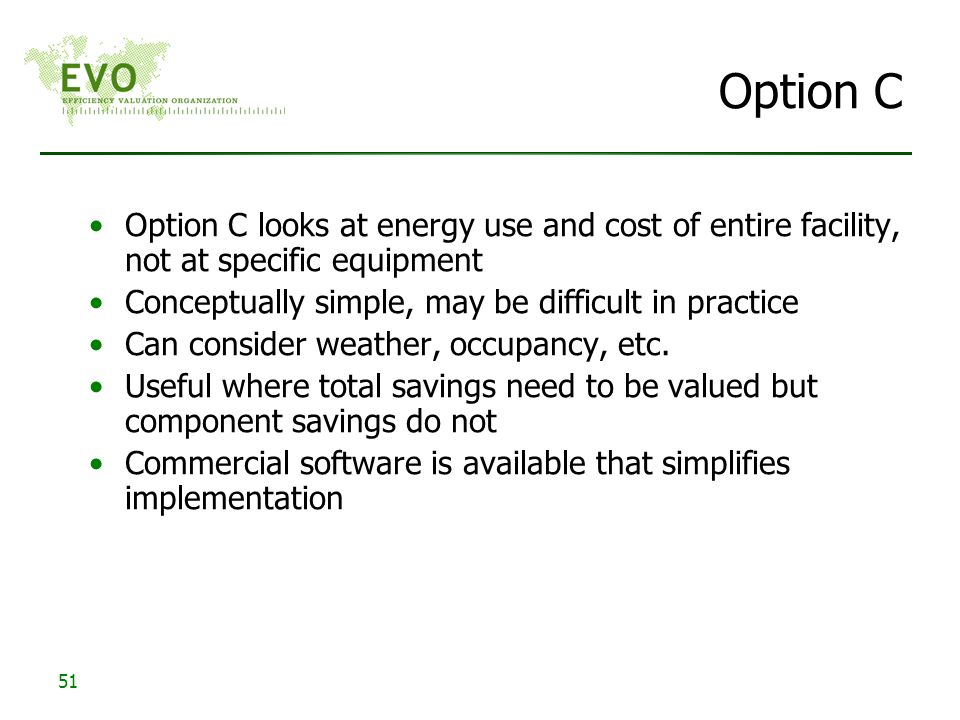 EVO
EFFICIENCY VALUATION ORGANIZATION

Option C

• Option C looks at energy use and cost of entire facility, not at specific equipment
• Conceptually simple, may be difficult in practice
• Can consider weather, occupancy, etc.
• Useful where total savings need to be valued but component savings do not
• Commercial software is available that simplifies implementation

51